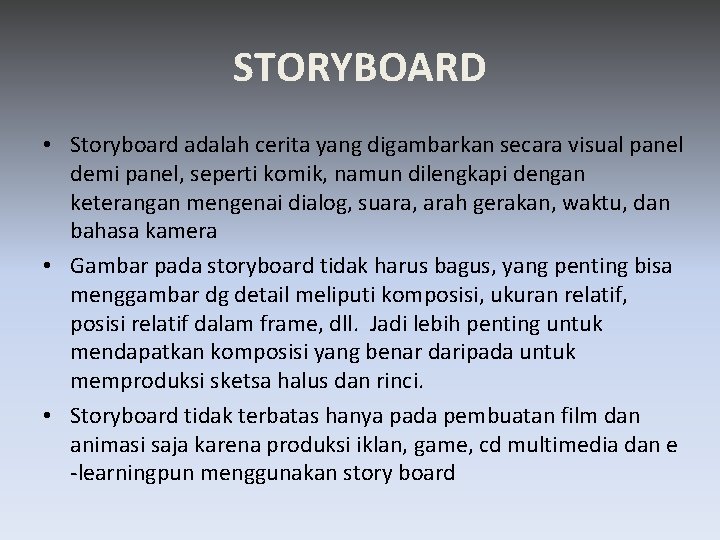 STORYBOARD

• Storyboard adalah cerita yang digambarkan secara visual panel demi panel, seperti komik, namun dilengkapi dengan keterangan mengenai dialog, suara, arah gerakan, waktu, dan bahasa kamera

• Gambar pada storyboard tidak harus bagus, yang penting bisa menggambar dg detail meliputi komposisi, ukuran relatif, posisi relatif dalam frame, dll. Jadi lebih penting untuk mendapatkan komposisi yang benar daripada untuk memproduksi sketsa halus dan rinci.

• Storyboard tidak terbatas hanya pada pembuatan film dan animasi saja karena produksi iklan, game, cd multimedia dan e -learningpun menggunakan story board